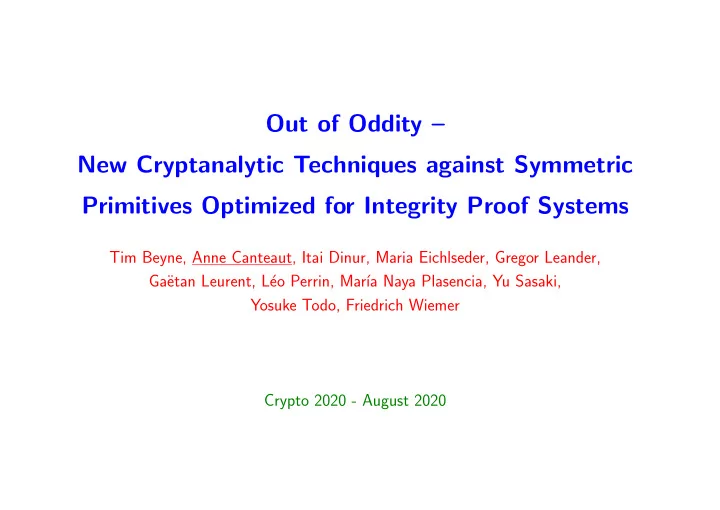 Out of Oddity –
New Cryptanalytic Techniques against Symmetric Primitives Optimized for Integrity Proof Systems

Tim Beyne, Anne Canteaut, Itai Dinur, Maria Eichlseder, Gregor Leander, Gaëtan Leurent, Léo Perrin, María Naya Plasencia, Yu Sasaki, Yosuke Todo, Friedrich Wiemer

Crypto 2020 - August 2020